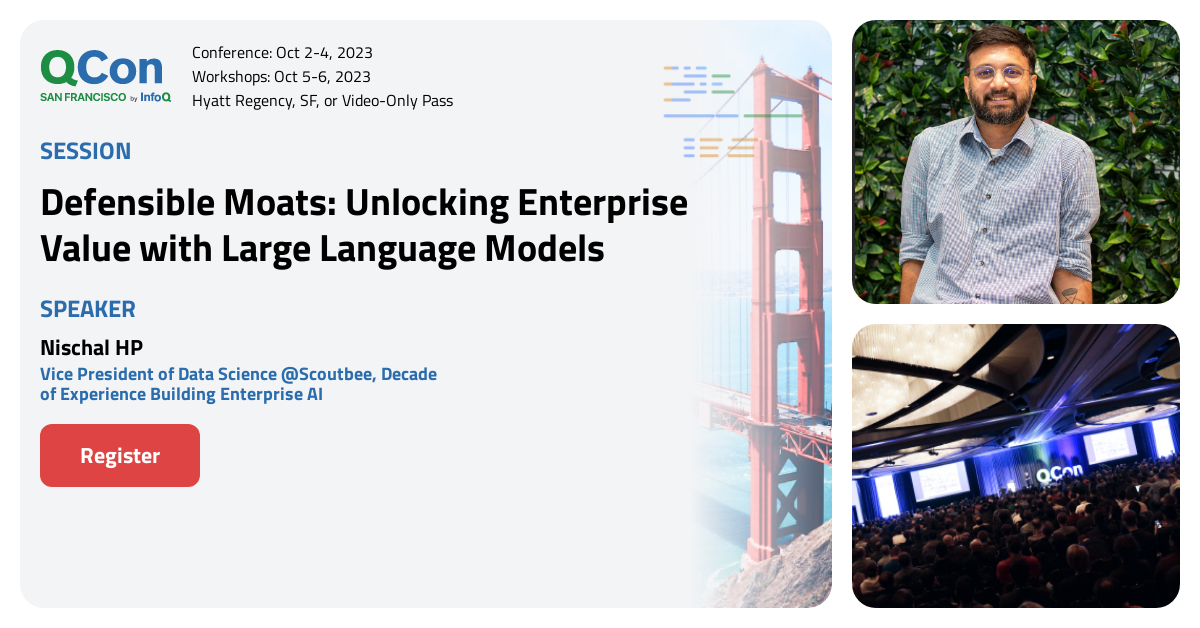 QCon
SAN FRANCISCO by InfoQ

Conference: Oct 2-4, 2023
Workshops: Oct 5-6, 2023
Hyatt Regency, SF, or Video-Only Pass

SESSION

Defensible Moats: Unlocking Enterprise Value with Large Language Models

SPEAKER

Nischal HP

Vice President of Data Science @Scoutbee, Decade of Experience Building Enterprise AI

Register

QCon